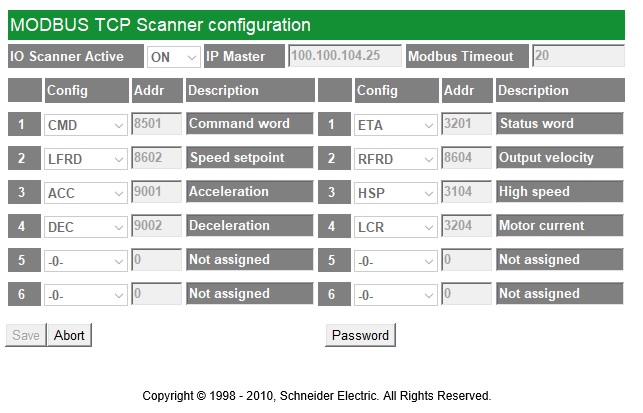 MODBUS TCP Scanner configuration

IO Scanner Active ON IP Master 100.100.104.25 Modbus Timeout 20

| | Config | Addr | Description | | Config | Addr | Description |
|---|---|---|---|---|---|---|---|
| 1 | CMD | 8501 | Command word | 1 | ETA | 3201 | Status word |
| 2 | LFRD | 8602 | Speed setpoint | 2 | RFRD | 8604 | Output velocity |
| 3 | ACC | 9001 | Acceleration | 3 | HSP | 3104 | High speed |
| 4 | DEC | 9002 | Deceleration | 4 | LCR | 3204 | Motor current |
| 5 | -0- | 0 | Not assigned | 5 | -0- | 0 | Not assigned |
| 6 | -0- | 0 | Not assigned | 6 | -0- | 0 | Not assigned |

Save Abort Password

Copyright © 1998 - 2010, Schneider Electric. All Rights Reserved.